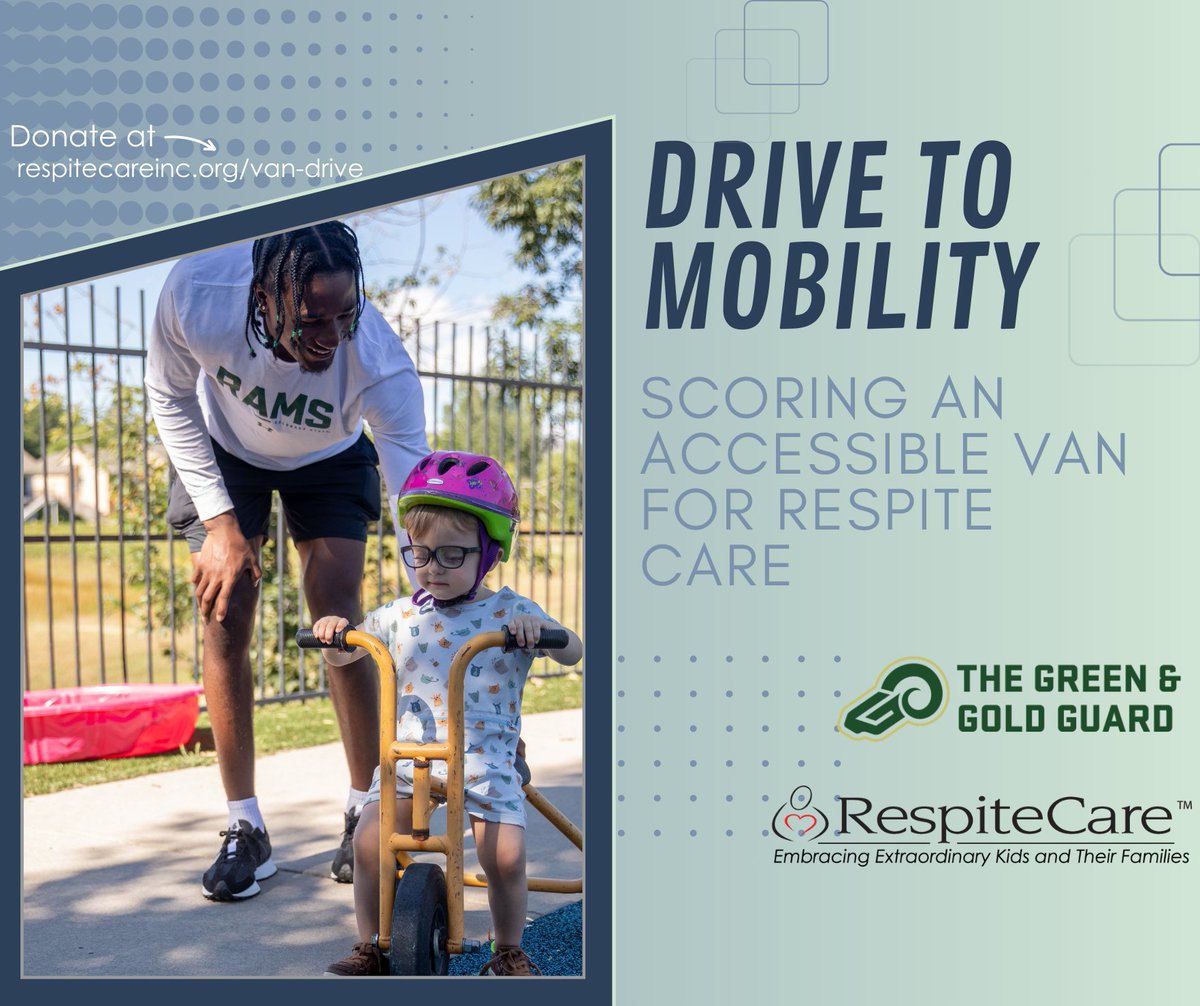 Donate at
respitecareinc.org/van-drive

RAMS

DRIVE TO MOBILITY

SCORING AN ACCESSIBLE VAN FOR RESPITE CARE

THE GREEN & GOLD GUARD

RespiteCare™
Embracing Extraordinary Kids and Their Families